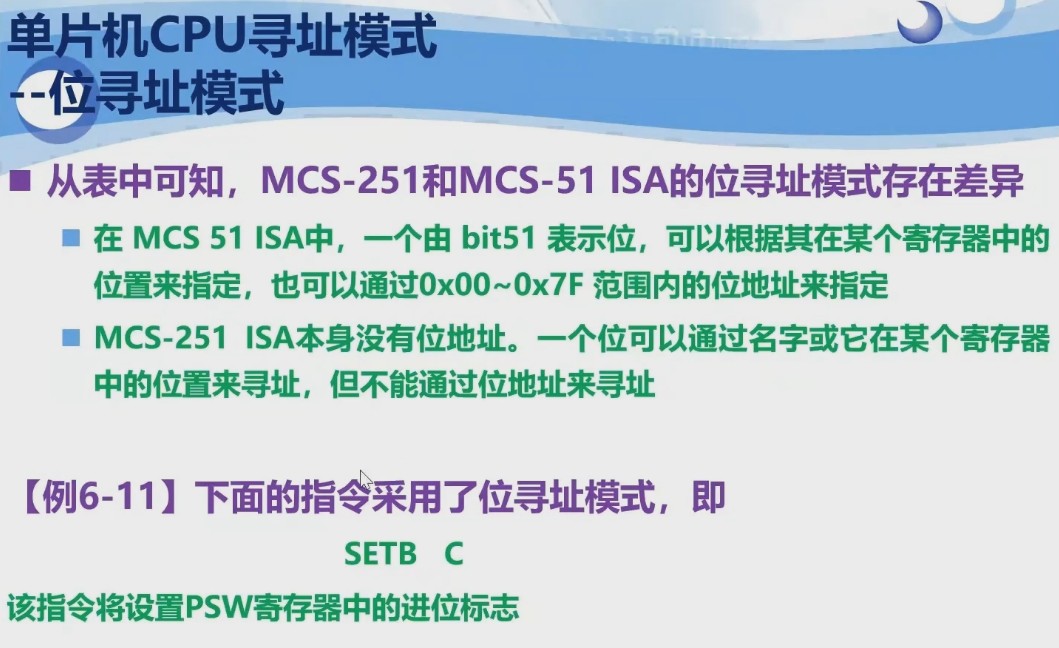 单片机CPU寻址模式
--位寻址模式

■ 从表中可知，MCS-251和MCS-51 ISA的位寻址模式存在差异

■ 在 MCS 51 ISA中，一个由 bit51 表示位，可以根据其在某个寄存器中的位置来指定，也可以通过0x00~0x7F 范围内的位地址来指定

■ MCS-251 ISA本身没有位地址。一个位可以通过名字或它在某个寄存器中的位置来寻址，但不能通过位地址来寻址

【例6-11】下面的指令采用了位寻址模式，即

SETB C

该指令将设置PSW寄存器中的进位标志